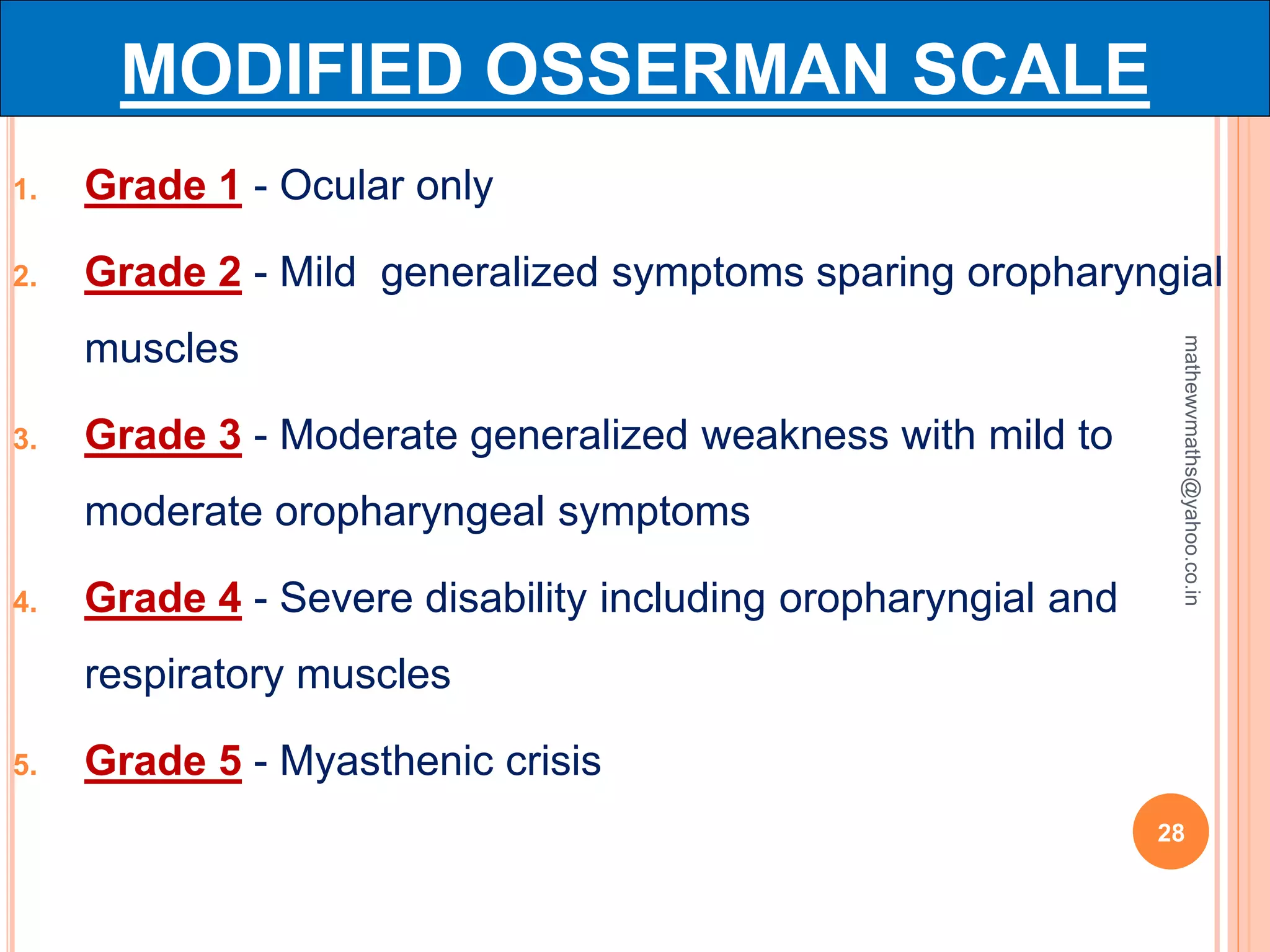 MODIFIED OSSERMAN SCALE

1. Grade 1 - Ocular only

2. Grade 2 - Mild generalized symptoms sparing oropharyngial muscles

3. Grade 3 - Moderate generalized weakness with mild to moderate oropharyngeal symptoms

4. Grade 4 - Severe disability including oropharyngial and respiratory muscles

5. Grade 5 - Myasthenic crisis

mathewvmaths@yahoo.co.in

28